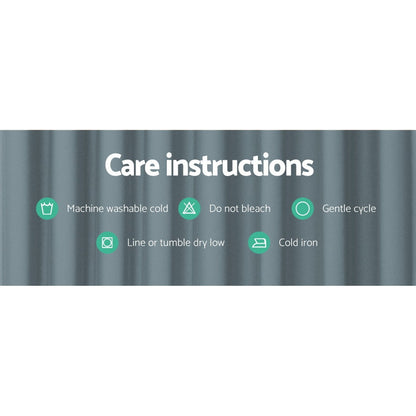 Care instructions

Machine washable cold
Do not bleach
Gentle cycle
Line or tumble dry low
Cold iron